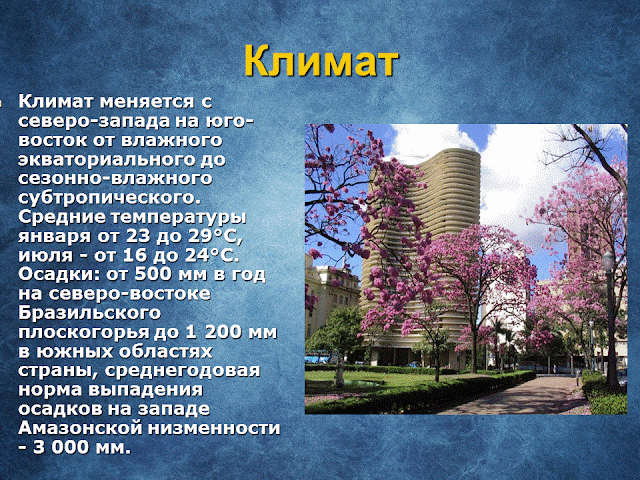 Климат

Климат меняется с северо-запада на юго-восток от влажного экваториального до сезонно-влажного субтропического. Средние температуры января от 23 до 29°C, июля - от 16 до 24°C. Осадки: от 500 мм в год на северо-востоке Бразильского плоскогорья до 1 200 мм в южных областях страны, среднегодовая норма выпадения осадков на западе Амазонской низменности - 3 000 мм.